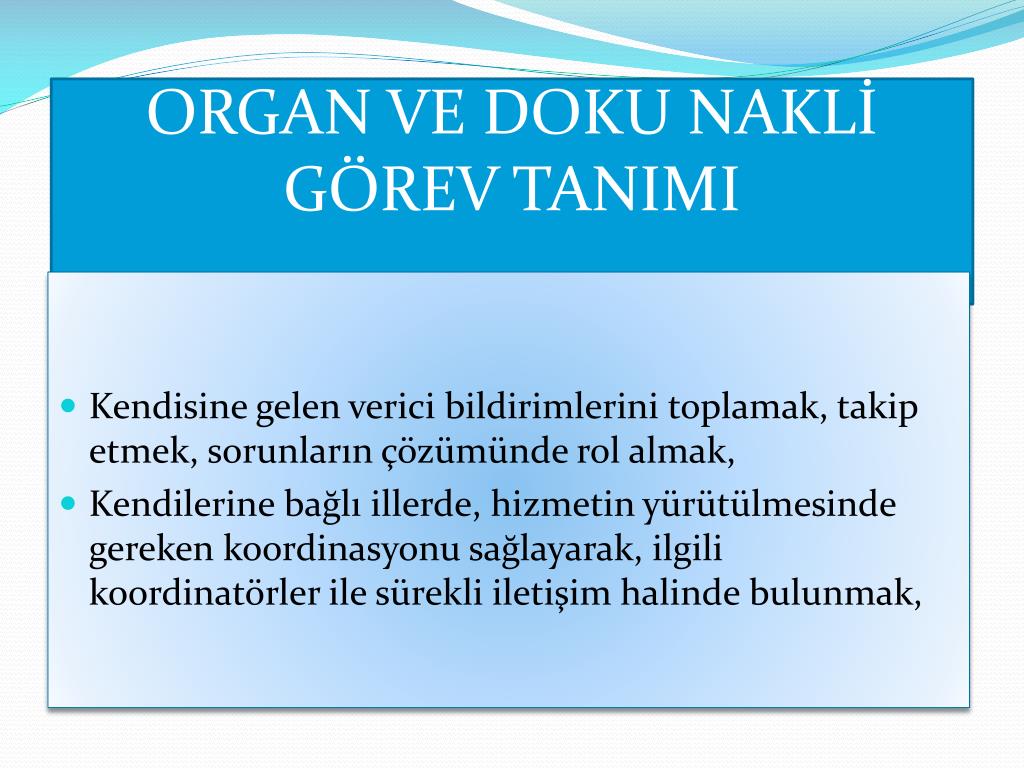 ORGAN VE DOKU NAKLİ GÖREV TANIMI

Kendisine gelen verici bildirimlerini toplamak, takip etmek, sorunların çözümünde rol almak,

Kendilerine bağlı illerde, hizmetin yürütülmesinde gereken koordinasyonu sağlayarak, ilgili koordinatörler ile sürekli iletişim halinde bulunmak,